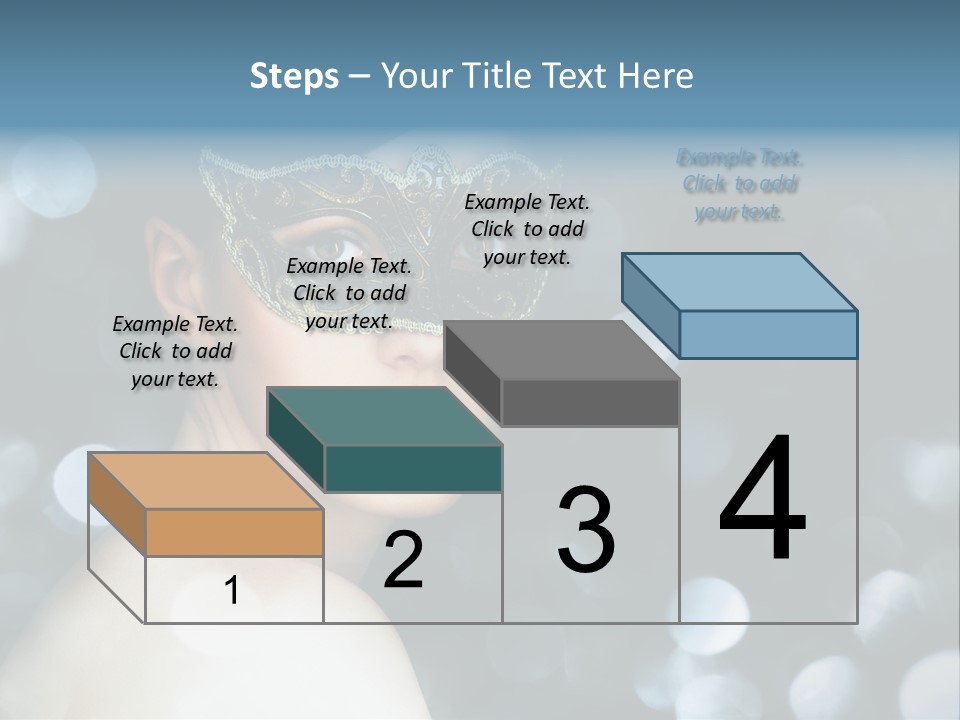 Steps – Your Title Text Here

Example Text. Click to add your text.

Example Text. Click to add your text.

Example Text. Click to add your text.

Example Text. Click to add your text.

1

2

3

4